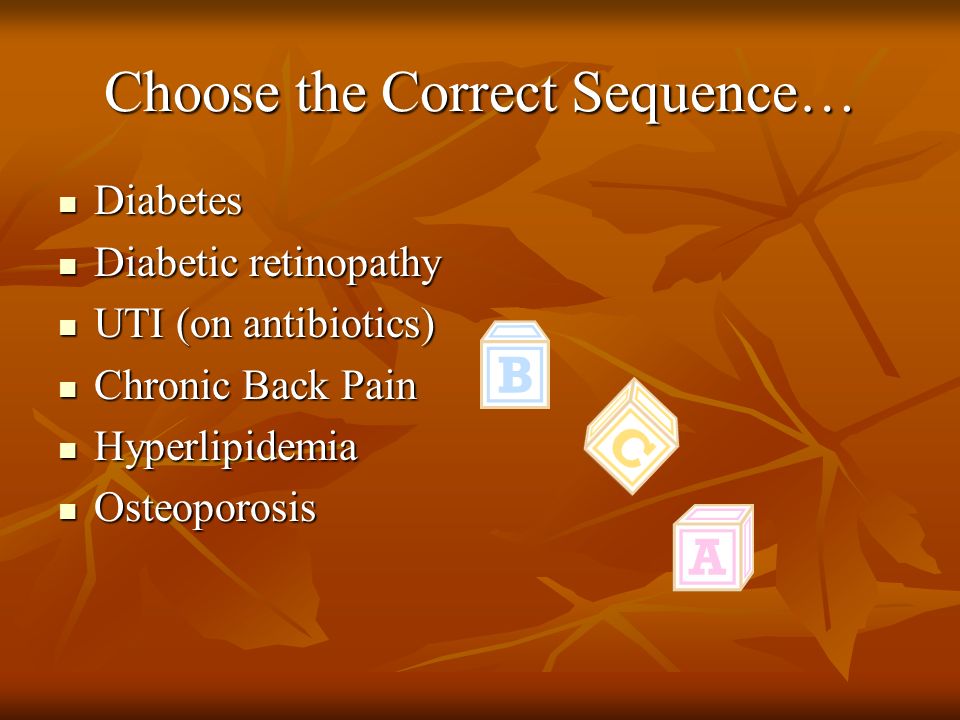 Choose the Correct Sequence…

- Diabetes
- Diabetic retinopathy
- UTI (on antibiotics)
- Chronic Back Pain
- Hyperlipidemia
- Osteoporosis

B

C

A